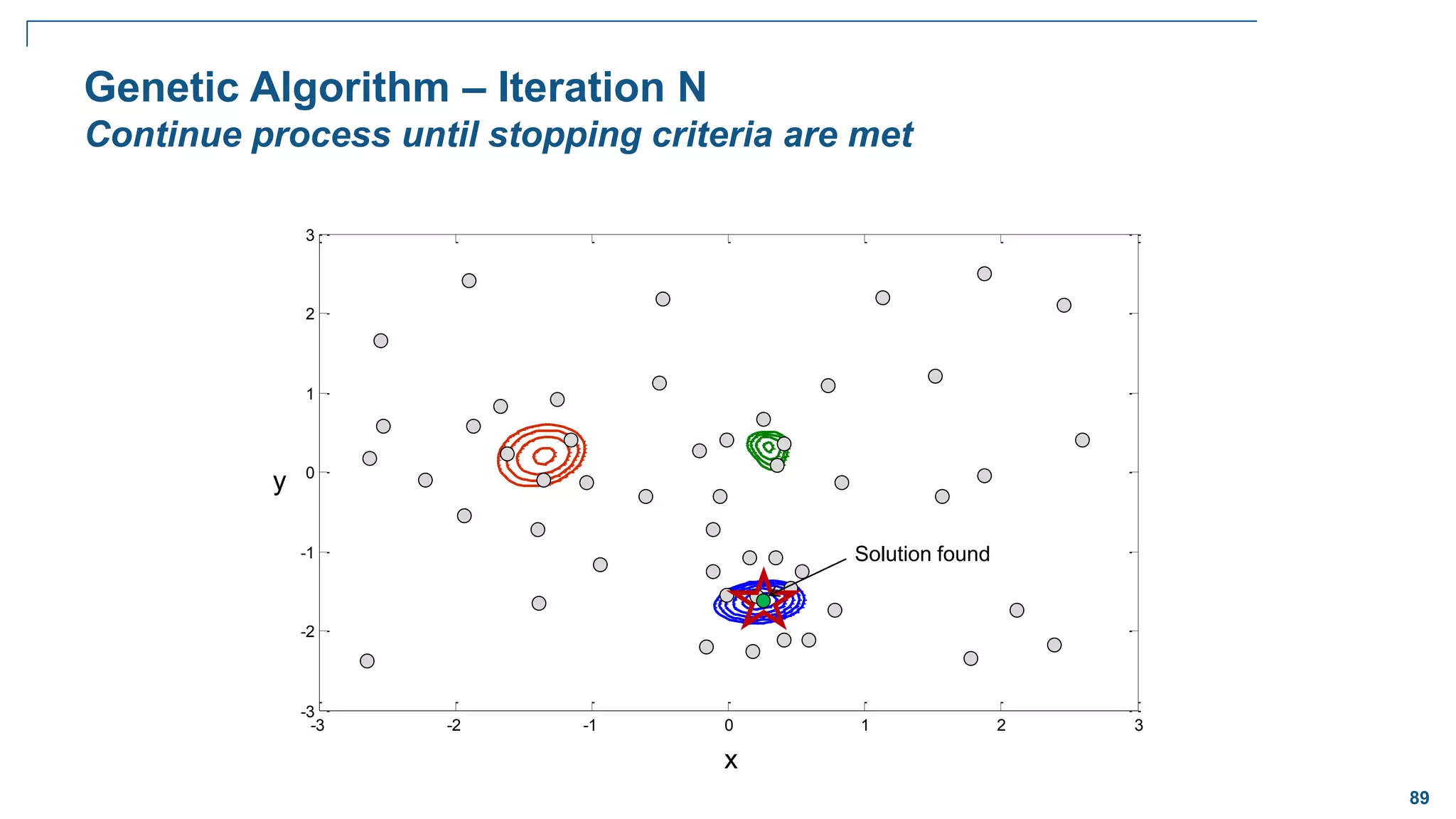 Genetic Algorithm – Iteration N
Continue process until stopping criteria are met

3
2
1
0
-1
-2
-3
y

Solution found

-3
-2
-1
0
1
2
3
x

89